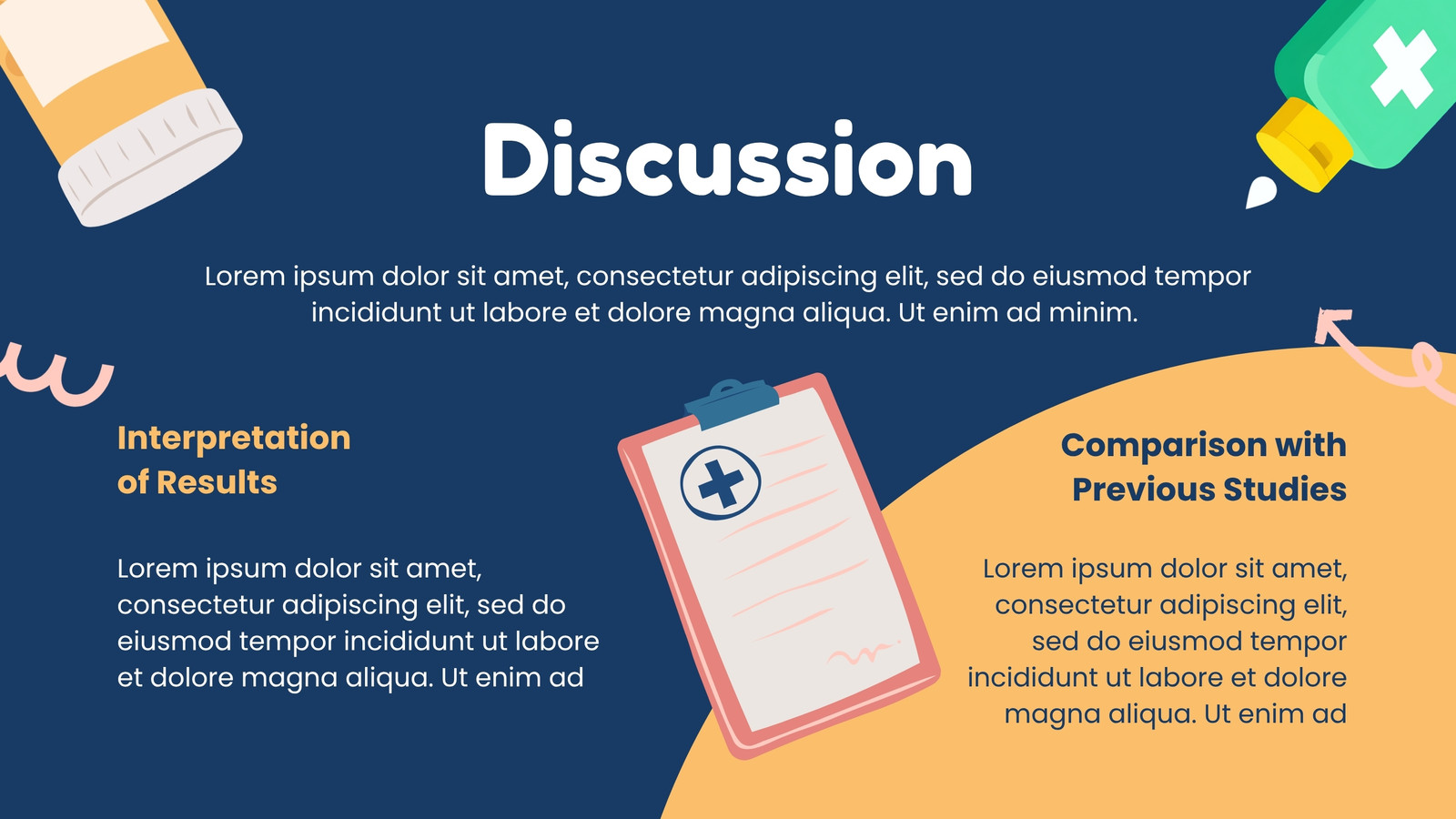 Discussion

Lorem ipsum dolor sit amet, consectetur adipiscing elit, sed do eiusmod tempor incididunt ut labore et dolore magna aliqua. Ut enim ad minim.

Interpretation of Results

Lorem ipsum dolor sit amet, consectetur adipiscing elit, sed do eiusmod tempor incididunt ut labore et dolore magna aliqua. Ut enim ad

Comparison with Previous Studies

Lorem ipsum dolor sit amet, consectetur adipiscing elit, sed do eiusmod tempor incididunt ut labore et dolore magna aliqua. Ut enim ad